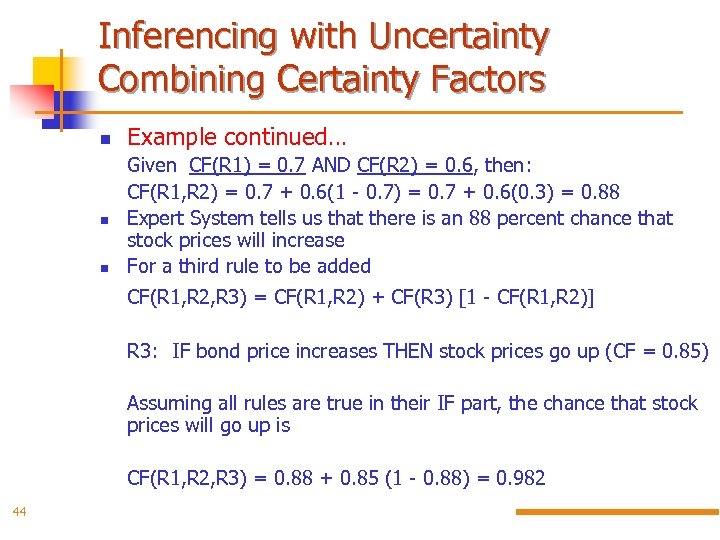 Inferencing with Uncertainty
Combining Certainty Factors

Example continued…

Given CF(R1) = 0.7 AND CF(R2) = 0.6, then:

CF(R1,R2) = 0.7 + 0.6(1 - 0.7) = 0.7 + 0.6(0.3) = 0.88

Expert System tells us that there is an 88 percent chance that stock prices will increase

For a third rule to be added

CF(R1,R2,R3) = CF(R1,R2) + CF(R3) [1 - CF(R1,R2)]

R3: IF bond price increases THEN stock prices go up (CF = 0.85)

Assuming all rules are true in their IF part, the chance that stock prices will go up is

CF(R1,R2,R3) = 0.88 + 0.85 (1 - 0.88) = 0.982

44